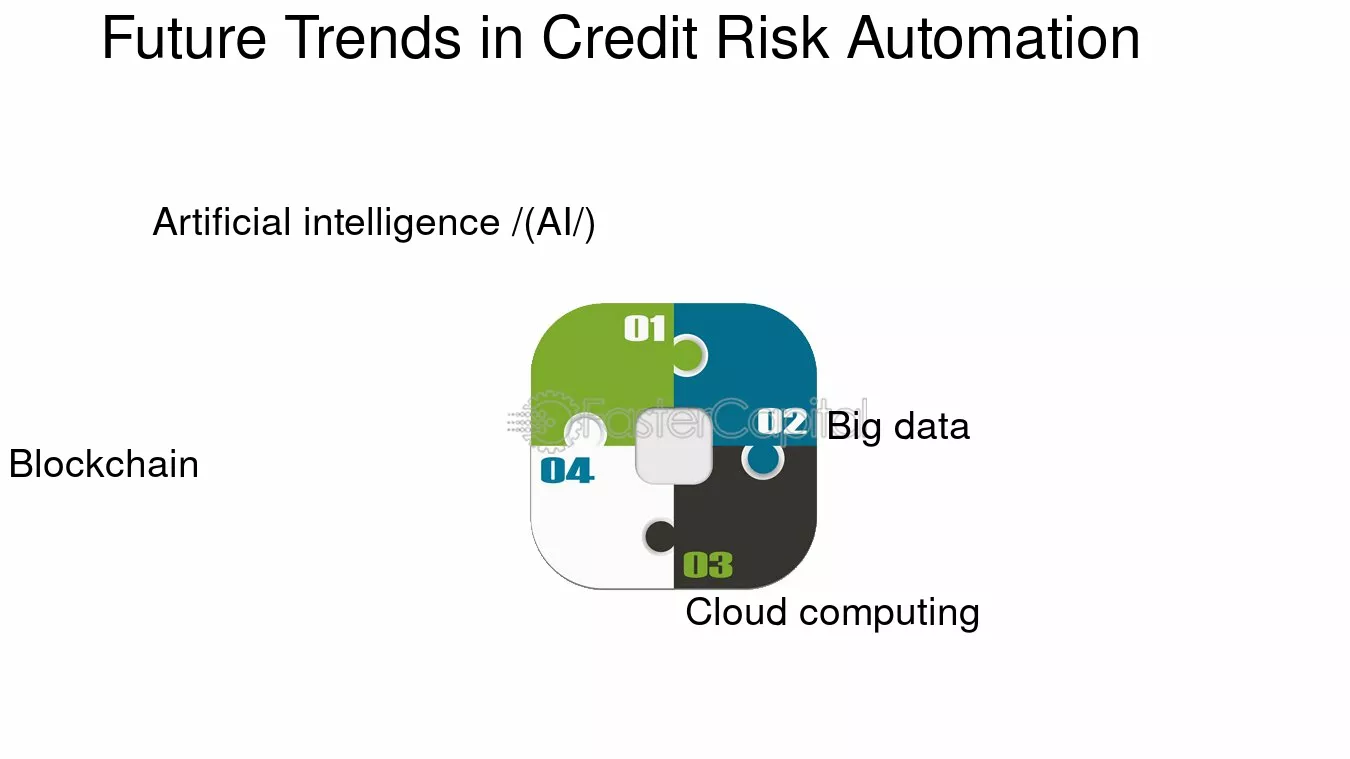 Future Trends in Credit Risk Automation

Artificial intelligence /(AI/)

01

FasterCapital

02 Big data

Blockchain

04

03

Cloud computing